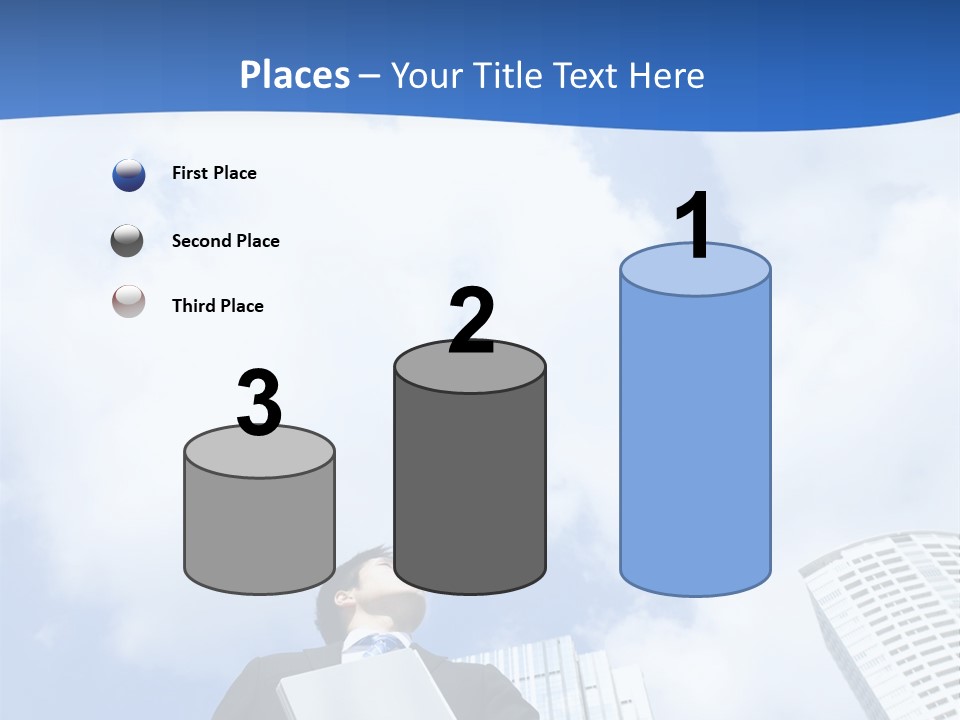 Places – Your Title Text Here

First Place

Second Place

Third Place

3

2

1